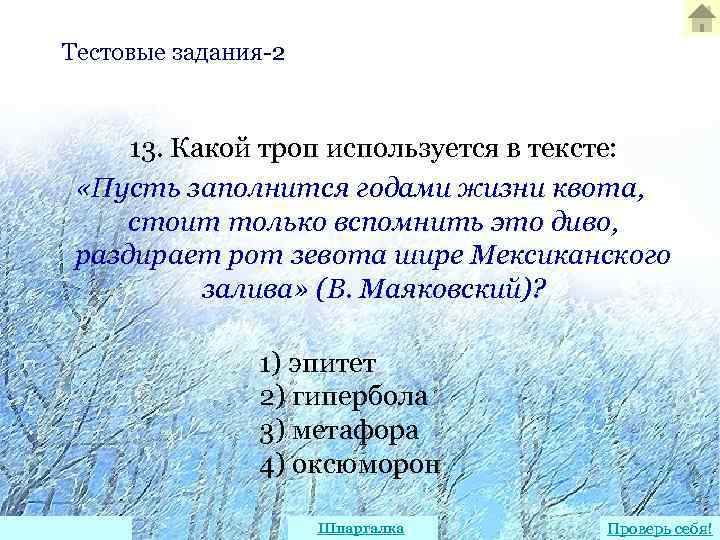 Тестовые задания-2

13. Какой троп используется в тексте:

«Пусть заполнится годами жизни квота, стоит только вспомнить это диво, раздирает рот зевота шире Мексиканского залива» (В. Маяковский)?

1) эпитет
2) гипербола
3) метафора
4) оксюморон

Шпаргалка

Проверь себя!